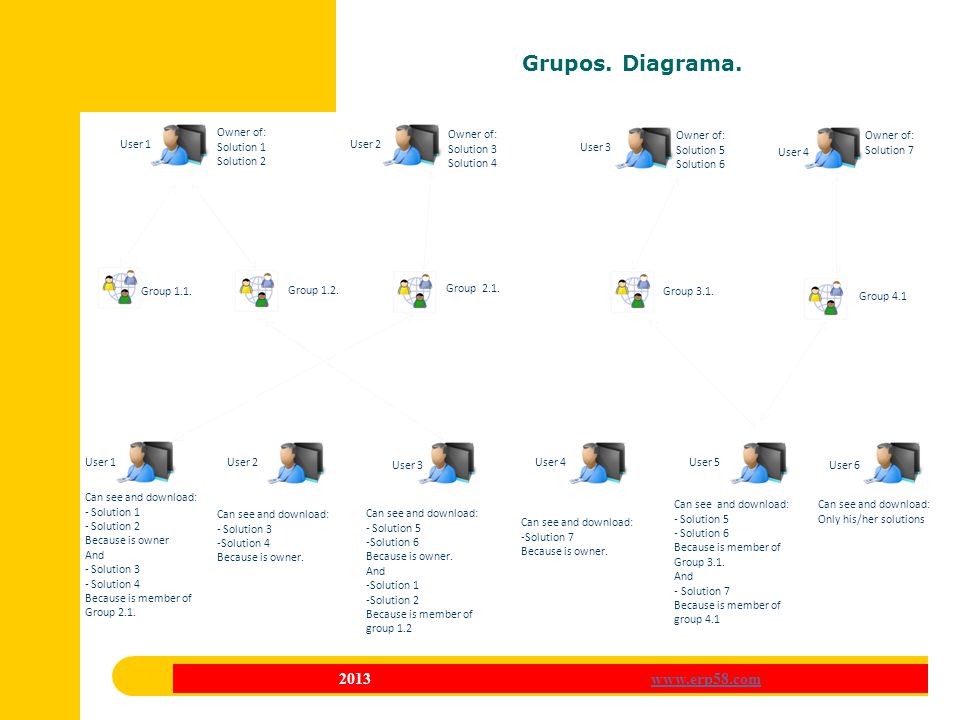 Grupos. Diagrama.

User 1

Owner of:
Solution 1
Solution 2

User 2

Owner of:
Solution 3
Solution 4

User 3

Owner of:
Solution 5
Solution 6

User 4

Owner of:
Solution 7

Group 1.1.

Group 1.2.

Group 2.1.

Group 3.1.

Group 4.1

User 1

Can see and download:
- Solution 1
- Solution 2
Because is owner
And
- Solution 3
- Solution 4
Because is member of Group 2.1.

User 2

Can see and download:
- Solution 3
-Solution 4
Because is owner.

User 3

Can see and download:
- Solution 5
-Solution 6
Because is owner.
And
-Solution 1
-Solution 2
Because is member of group 1.2

User 4

Can see and download:
-Solution 7
Because is owner.

User 5

Can see and download:
- Solution 5
- Solution 6
Because is member of Group 3.1.
And
- Solution 7
Because is member of group 4.1

User 6

Can see and download:
Only his/her solutions

2013

www.erp58.com